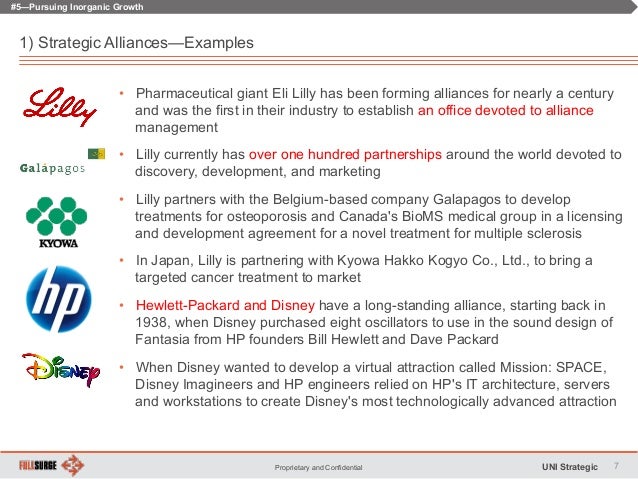 #5—Pursuing Inorganic Growth

1) Strategic Alliances—Examples

Lilly

Galápagos

KYOWA

hp

Disney

• Pharmaceutical giant Eli Lilly has been forming alliances for nearly a century and was the first in their industry to establish an office devoted to alliance management

• Lilly currently has over one hundred partnerships around the world devoted to discovery, development, and marketing

• Lilly partners with the Belgium-based company Galapagos to develop treatments for osteoporosis and Canada's BioMS medical group in a licensing and development agreement for a novel treatment for multiple sclerosis

• In Japan, Lilly is partnering with Kyowa Hakko Kogyo Co., Ltd., to bring a targeted cancer treatment to market

• Hewlett-Packard and Disney have a long-standing alliance, starting back in 1938, when Disney purchased eight oscillators to use in the sound design of Fantasia from HP founders Bill Hewlett and Dave Packard

• When Disney wanted to develop a virtual attraction called Mission: SPACE, Disney Imagineers and HP engineers relied on HP's IT architecture, servers and workstations to create Disney's most technologically advanced attraction

FULLSURGE

Proprietary and Confidential

UNI Strategic 7